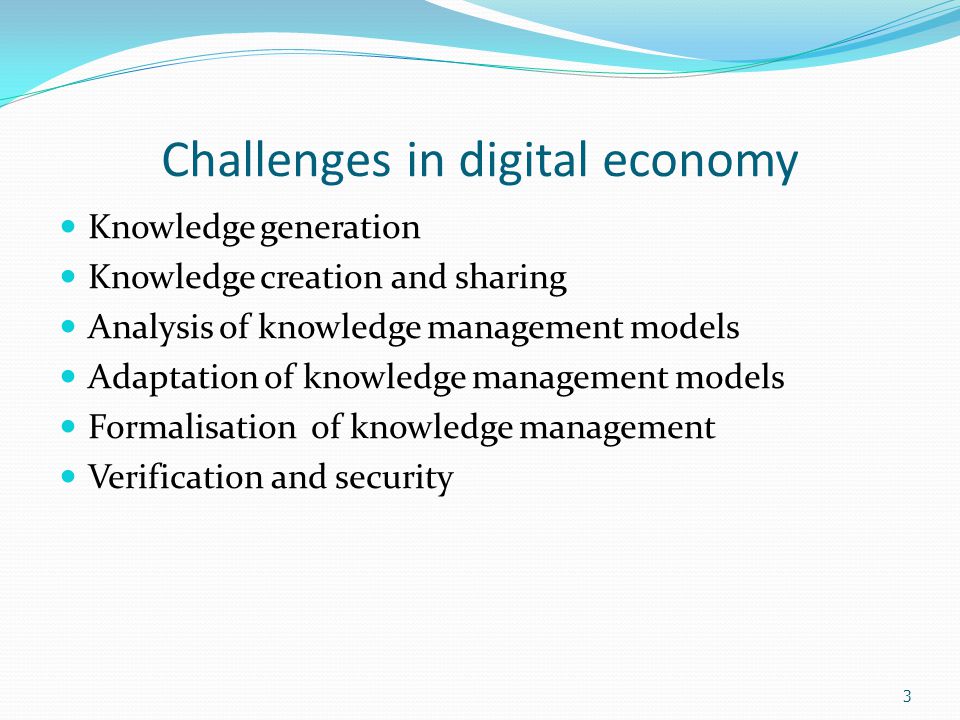 Challenges in digital economy

- Knowledge generation
- Knowledge creation and sharing
- Analysis of knowledge management models
- Adaptation of knowledge management models
- Formalisation of knowledge management
- Verification and security

3